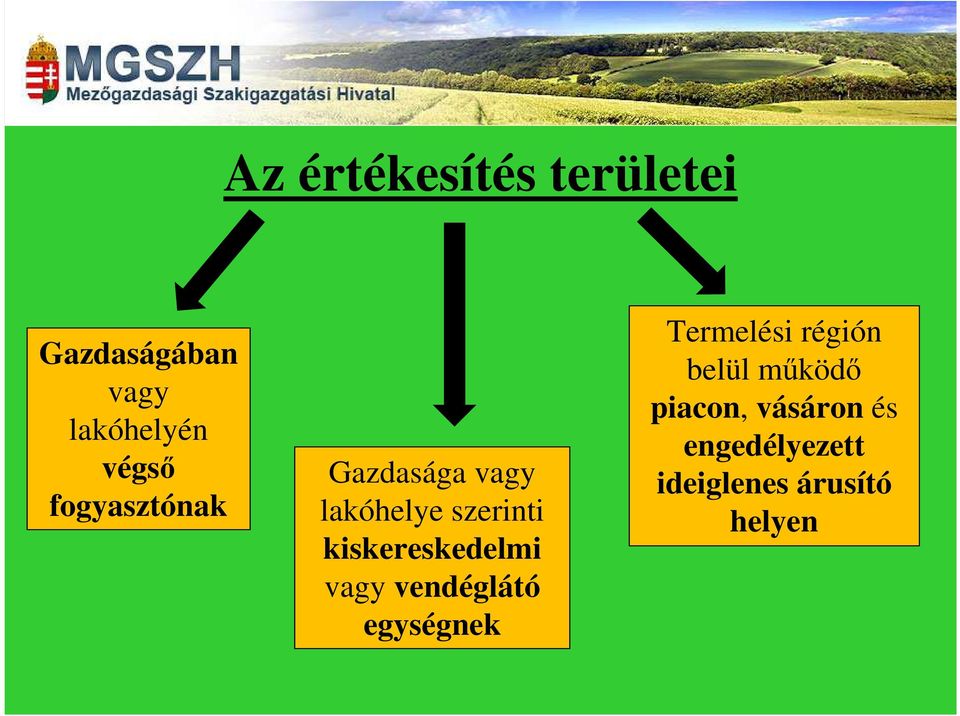 MGSZH
Mezőgazdasági Szakigazgatási Hivatal

Az értékesítés területei

Gazdaságában vagy lakóhelyén végső fogyasztónak

Gazdasága vagy lakóhelye szerinti kiskereskedelmi vagy vendéglátó egységnek

Termelési régión belül működő piacon, vásáron és engedélyezett ideiglenes árusító helyen